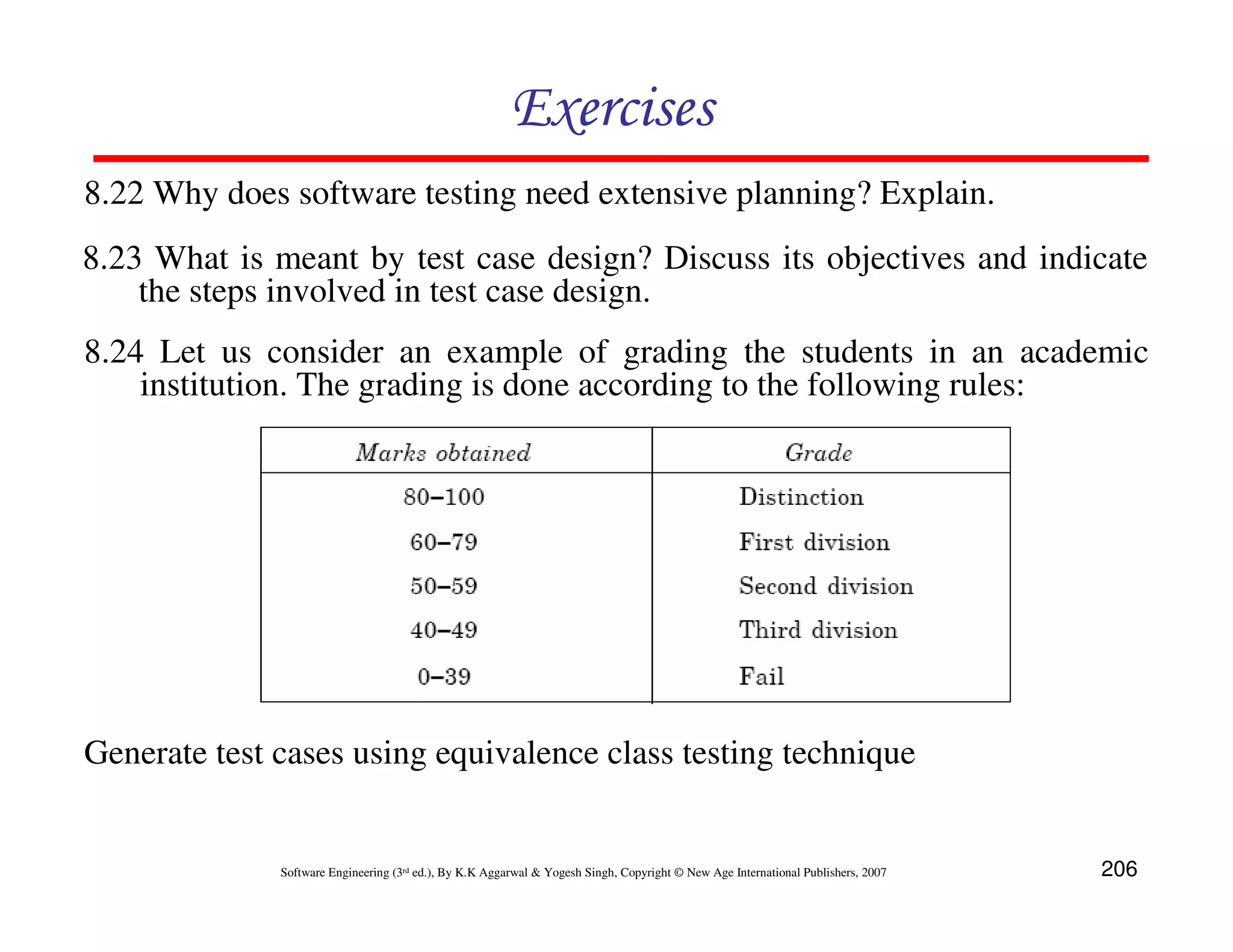 Exercises

8.22 Why does software testing need extensive planning? Explain.

8.23 What is meant by test case design? Discuss its objectives and indicate the steps involved in test case design.

8.24 Let us consider an example of grading the students in an academic institution. The grading is done according to the following rules:

| Marks obtained | Grade |
|---|---|
| 80–100 | Distinction |
| 60–79 | First division |
| 50–59 | Second division |
| 40–49 | Third division |
| 0–39 | Fail |

Generate test cases using equivalence class testing technique

Software Engineering (3rd ed.), By K.K Aggarwal & Yogesh Singh, Copyright © New Age International Publishers, 2007

206